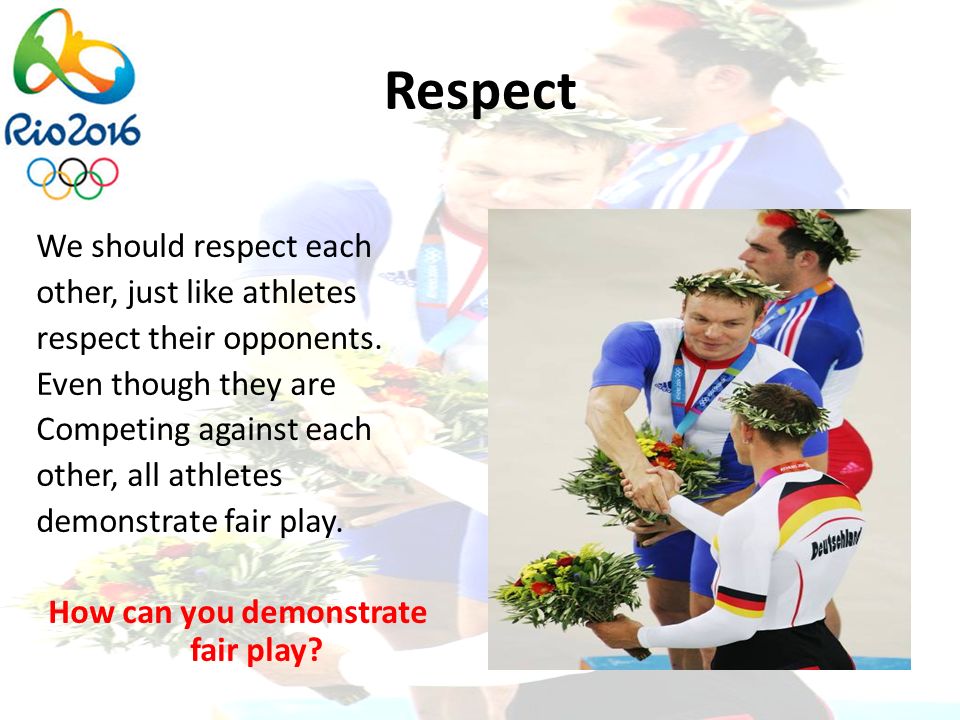 Rio2016

Respect

We should respect each other, just like athletes respect their opponents. Even though they are Competing against each other, all athletes demonstrate fair play.

How can you demonstrate fair play?

Deutschland